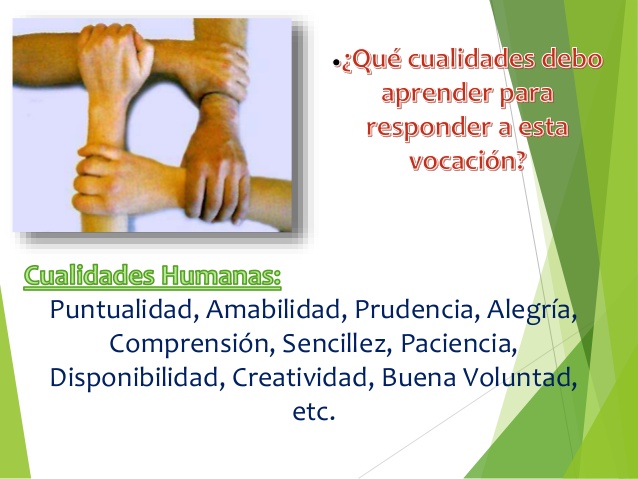 •¿Qué cualidades debo aprender para responder a esta vocación?

Cualidades Humanas:
Puntualidad, Amabilidad, Prudencia, Alegría, Comprensión, Sencillez, Paciencia, Disponibilidad, Creatividad, Buena Voluntad, etc.